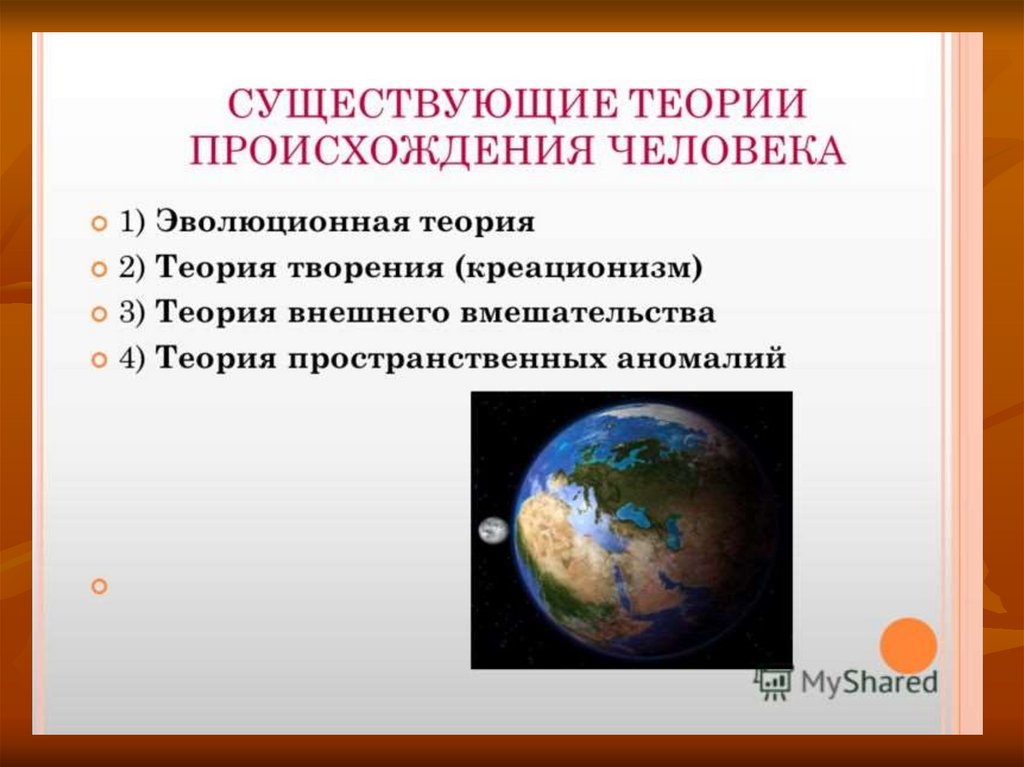 СУЩЕСТВУЮЩИЕ ТЕОРИИ ПРОИСХОЖДЕНИЯ ЧЕЛОВЕКА

1) Эволюционная теория
2) Теория творения (креационизм)
3) Теория внешнего вмешательства
4) Теория пространственных аномалий

MyShared